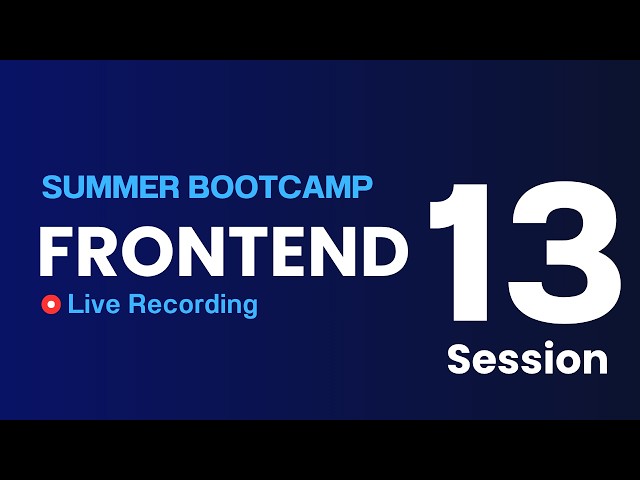 SUMMER BOOTCAMP

FRONTEND

Live Recording

13

Session